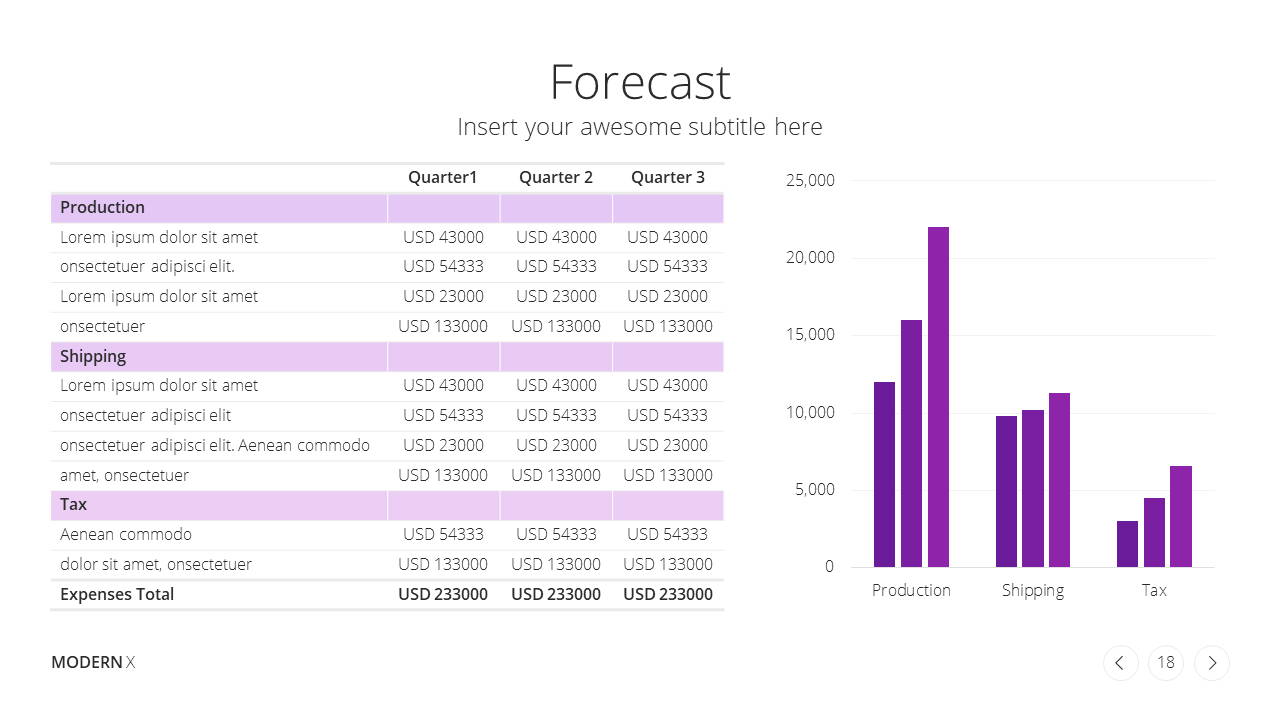 Forecast

Insert your awesome subtitle here

| | Quarter1 | Quarter 2 | Quarter 3 |
|---|---|---|---|
| Production | | | |
| Lorem ipsum dolor sit amet | USD 43000 | USD 43000 | USD 43000 |
| onsectetuer adipisci elit. | USD 54333 | USD 54333 | USD 54333 |
| Lorem ipsum dolor sit amet | USD 23000 | USD 23000 | USD 23000 |
| onsectetuer | USD 133000 | USD 133000 | USD 133000 |
| Shipping | | | |
| Lorem ipsum dolor sit amet | USD 43000 | USD 43000 | USD 43000 |
| onsectetuer adipisci elit | USD 54333 | USD 54333 | USD 54333 |
| onsectetuer adipisci elit. Aenean commodo | USD 23000 | USD 23000 | USD 23000 |
| amet, onsectetuer | USD 133000 | USD 133000 | USD 133000 |
| Tax | | | |
| Aenean commodo | USD 54333 | USD 54333 | USD 54333 |
| dolor sit amet, onsectetuer | USD 133000 | USD 133000 | USD 133000 |
| Expenses Total | USD 233000 | USD 233000 | USD 233000 |

25,000
20,000
15,000
10,000
5,000
0
Production
Shipping
Tax

MODERN X

18